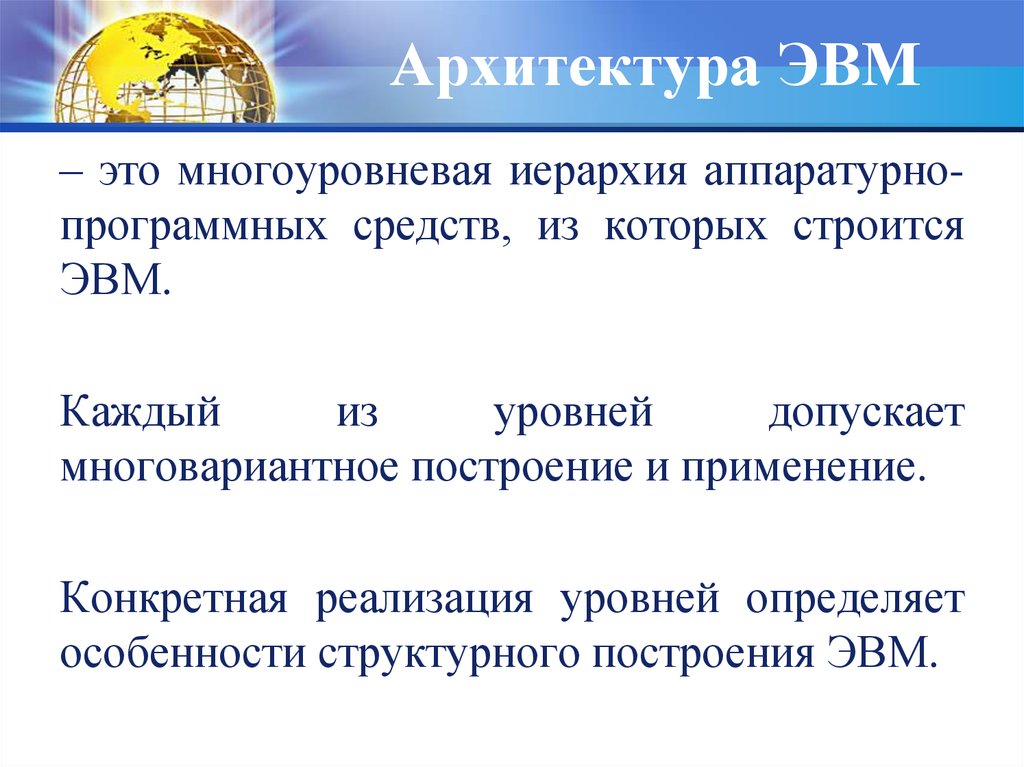 Архитектура ЭВМ

– это многоуровневая иерархия аппаратурно-программных средств, из которых строится ЭВМ.

Каждый из уровней допускает многовариантное построение и применение.

Конкретная реализация уровней определяет особенности структурного построения ЭВМ.